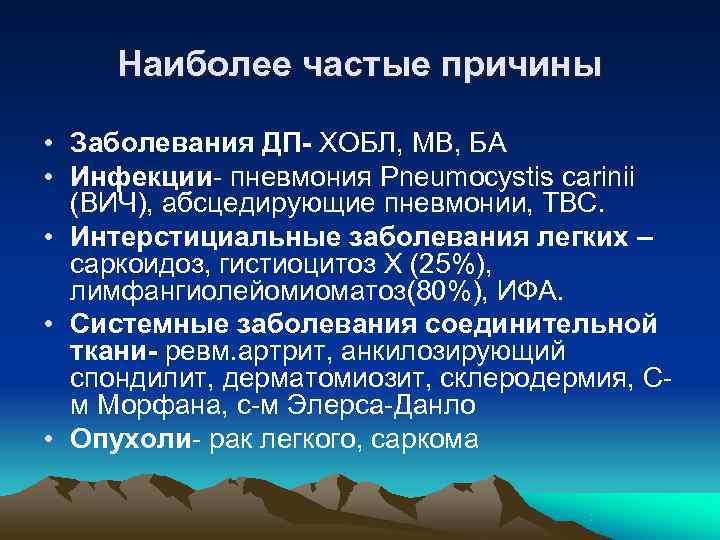 Наиболее частые причины

• Заболевания ДП- ХОБЛ, МВ, БА
• Инфекции- пневмония Pneumocystis carinii (ВИЧ), абсцедирующие пневмонии, ТВС.
• Интерстициальные заболевания легких – саркоидоз, гистиоцитоз Х (25%), лимфангиолейомиоматоз(80%), ИФА.
• Системные заболевания соединительной ткани- ревм.артрит, анкилозирующий спондилит, дерматомиозит, склеродермия, С-м Морфана, с-м Элерса-Данло
• Опухоли- рак легкого, саркома